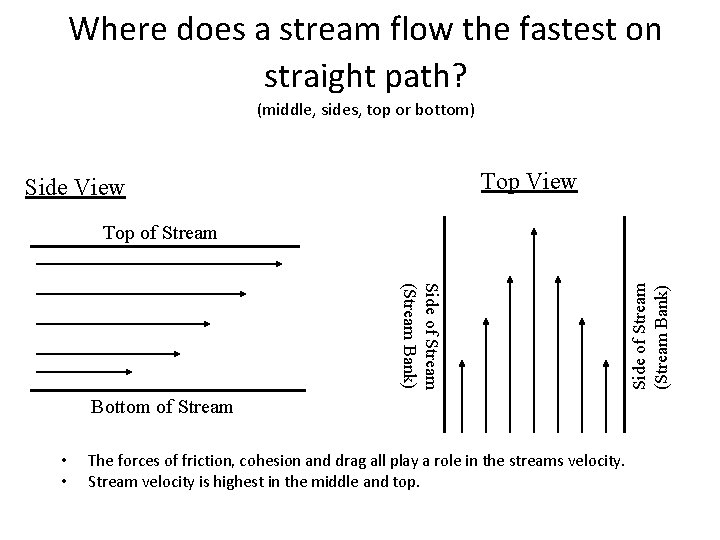 Where does a stream flow the fastest on straight path?
(middle, sides, top or bottom)

Side View

Top of Stream

Bottom of Stream

Top View

Side of Stream (Stream Bank)

Side of Stream (Stream Bank)

• The forces of friction, cohesion and drag all play a role in the streams velocity.
• Stream velocity is highest in the middle and top.